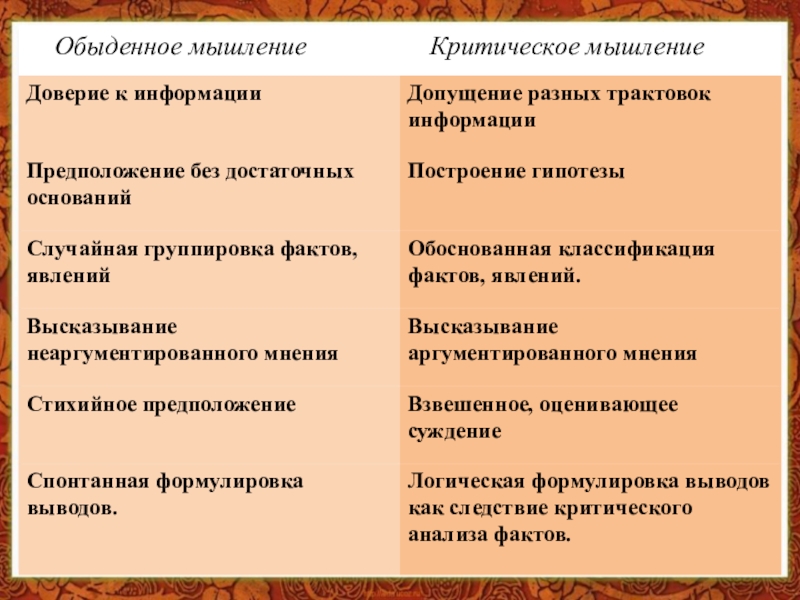 | Обыденное мышление | Критическое мышление |
|---|---|
| Доверие к информации | Допущение разных трактовок информации |
| Предположение без достаточных оснований | Построение гипотезы |
| Случайная группировка фактов, явлений | Обоснованная классификация фактов, явлений. |
| Высказывание неаргументированного мнения | Высказывание аргументированного мнения |
| Стихийное предположение | Взвешенное, оценивающее суждение |
| Спонтанная формулировка выводов. | Логическая формулировка выводов как следствие критического анализа фактов. |